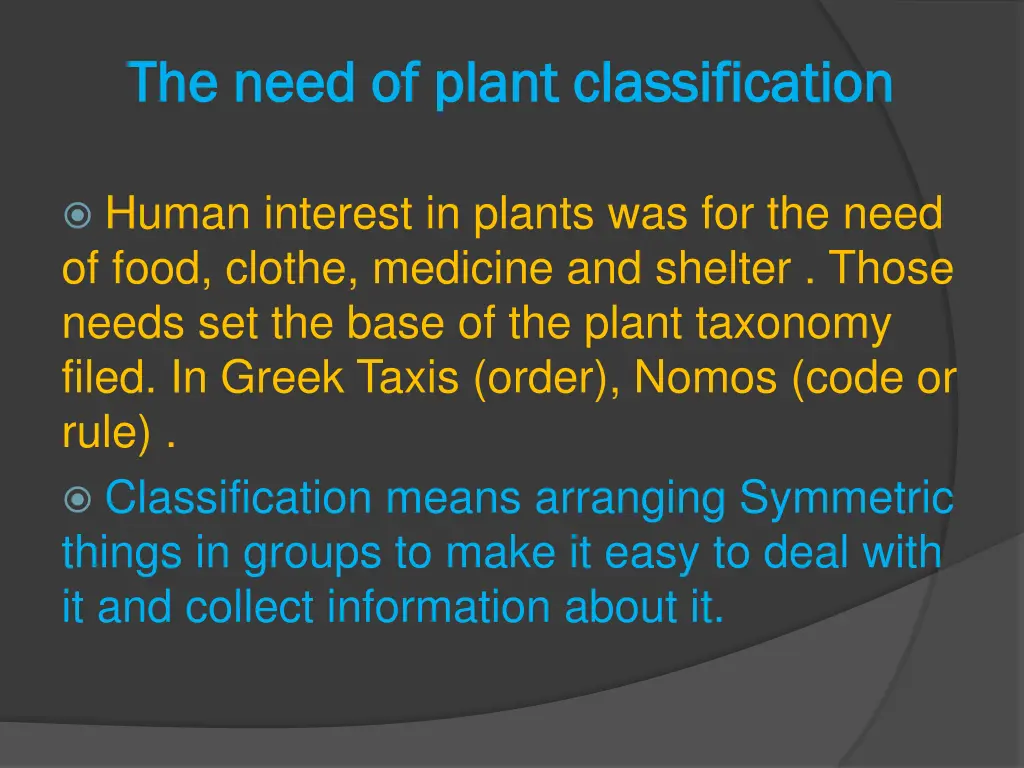 The need of plant classification

Human interest in plants was for the need of food, clothe, medicine and shelter . Those needs set the base of the plant taxonomy filed. In Greek Taxis (order), Nomos (code or rule) .

Classification means arranging Symmetric things in groups to make it easy to deal with it and collect information about it.